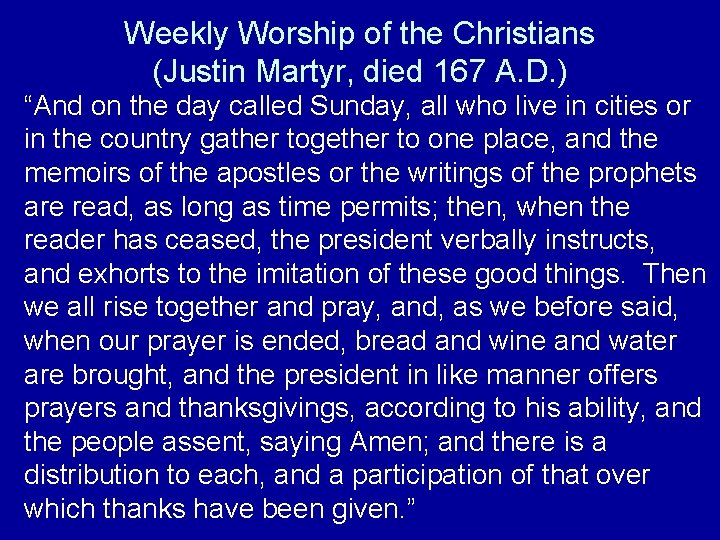 Weekly Worship of the Christians
(Justin Martyr, died 167 A.D.)

“And on the day called Sunday, all who live in cities or in the country gather together to one place, and the memoirs of the apostles or the writings of the prophets are read, as long as time permits; then, when the reader has ceased, the president verbally instructs, and exhorts to the imitation of these good things. Then we all rise together and pray, and, as we before said, when our prayer is ended, bread and wine and water are brought, and the president in like manner offers prayers and thanksgivings, according to his ability, and the people assent, saying Amen; and there is a distribution to each, and a participation of that over which thanks have been given.”